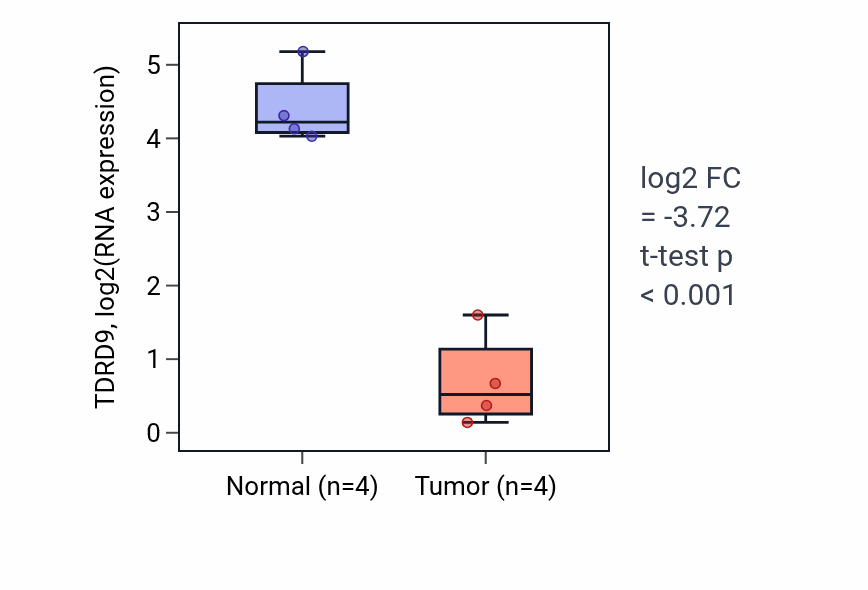 TDRD9, log2(RNA expression)

5
4
3
2
1
0

Normal (n=4)
Tumor (n=4)

log2 FC
= -3.72
t-test p
< 0.001